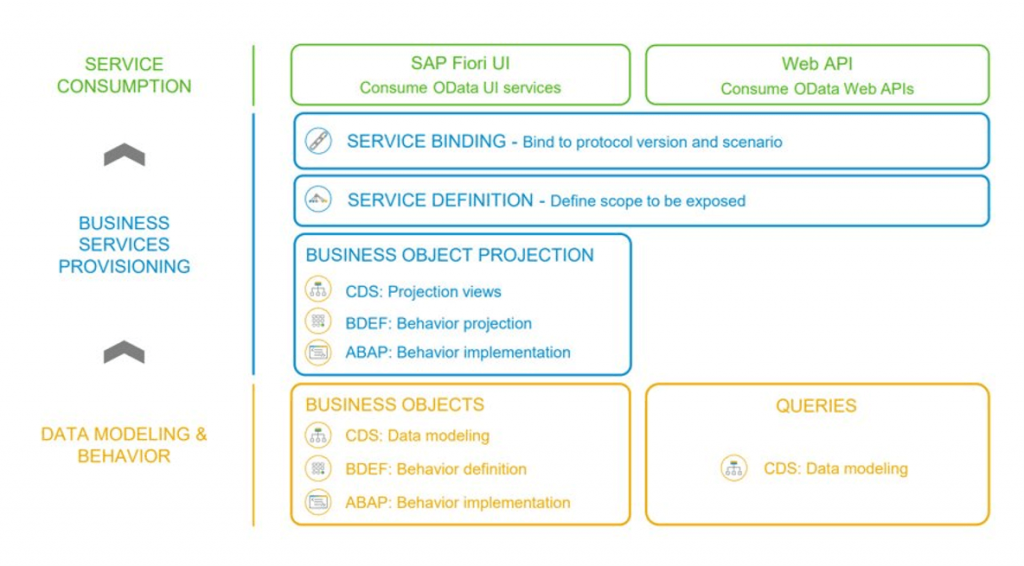 SERVICE CONSUMPTION

SAP Fiori UI
Consume OData UI services

Web API
Consume OData Web APIs

BUSINESS SERVICES PROVISIONING

SERVICE BINDING - Bind to protocol version and scenario

SERVICE DEFINITION - Define scope to be exposed

BUSINESS OBJECT PROJECTION
CDS: Projection views
BDEF: Behavior projection
ABAP: Behavior implementation

DATA MODELING & BEHAVIOR

BUSINESS OBJECTS
CDS: Data modeling
BDEF: Behavior definition
ABAP: Behavior implementation

QUERIES
CDS: Data modeling